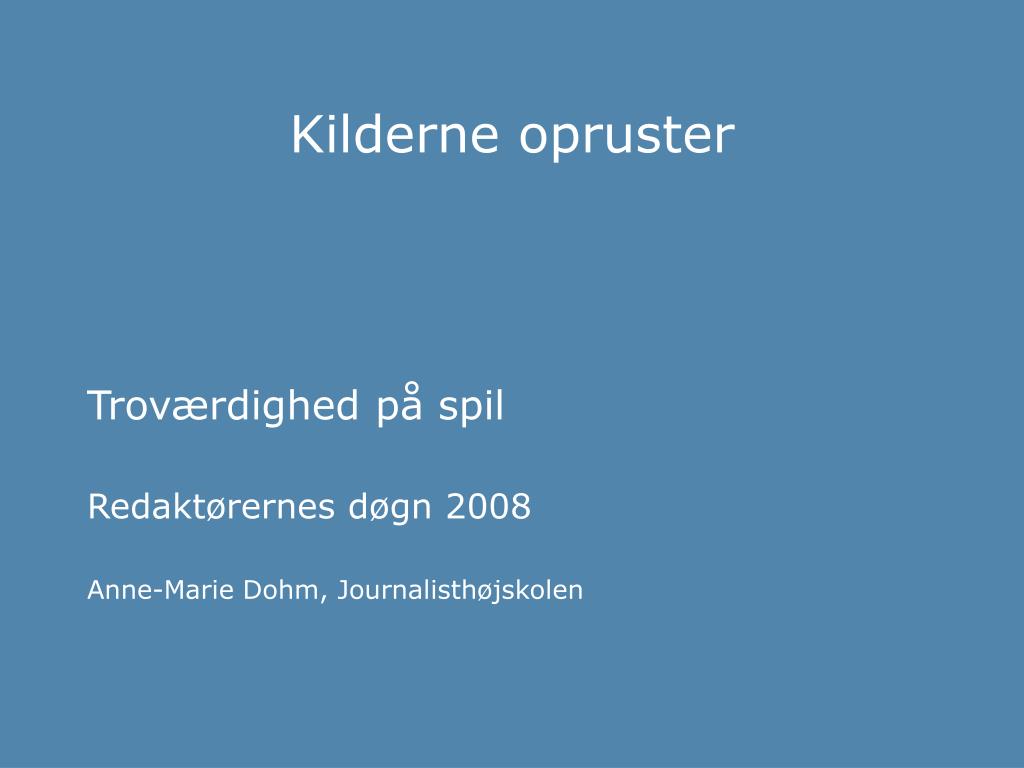 Kilderne opruster

Troværdighed på spil

Redaktørernes døgn 2008

Anne-Marie Dohm, Journalisthøjskolen